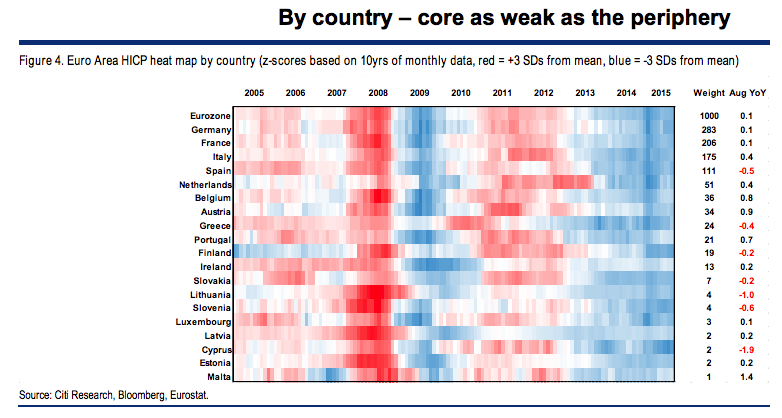 By country – core as weak as the periphery

Figure 4. Euro Area HICP heat map by country (z-scores based on 10yrs of monthly data, red = +3 SDs from mean, blue = -3 SDs from mean)

2005 2006 2007 2008 2009 2010 2011 2012 2013 2014 2015

| | Weight | Aug YoY |
|---|---|---|
| Eurozone | 1000 | 0.1 |
| Germany | 283 | 0.1 |
| France | 206 | 0.1 |
| Italy | 175 | 0.4 |
| Spain | 111 | -0.5 |
| Netherlands | 51 | 0.4 |
| Belgium | 36 | 0.8 |
| Austria | 34 | 0.9 |
| Greece | 24 | -0.4 |
| Portugal | 21 | 0.7 |
| Finland | 19 | -0.2 |
| Ireland | 13 | 0.2 |
| Slovakia | 7 | -0.2 |
| Lithuania | 4 | -1.0 |
| Slovenia | 4 | -0.6 |
| Luxembourg | 3 | 0.1 |
| Latvia | 2 | 0.2 |
| Cyprus | 2 | -1.9 |
| Estonia | 2 | 0.2 |
| Malta | 1 | 1.4 |

Source: Citi Research, Bloomberg, Eurostat.